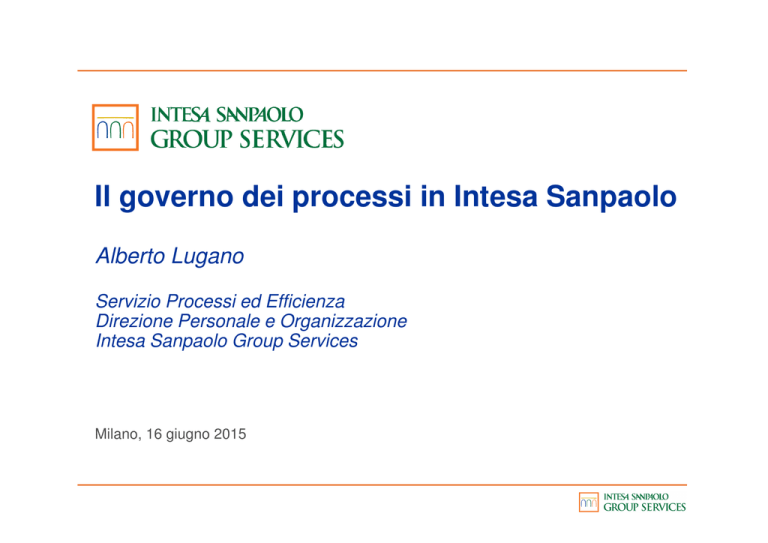 INTESA SANPAOLO
GROUP SERVICES

Il governo dei processi in Intesa Sanpaolo

Alberto Lugano

Servizio Processi ed Efficienza
Direzione Personale e Organizzazione
Intesa Sanpaolo Group Services

Milano, 16 giugno 2015

INTESA SANPAOLO
GROUP SERVICES